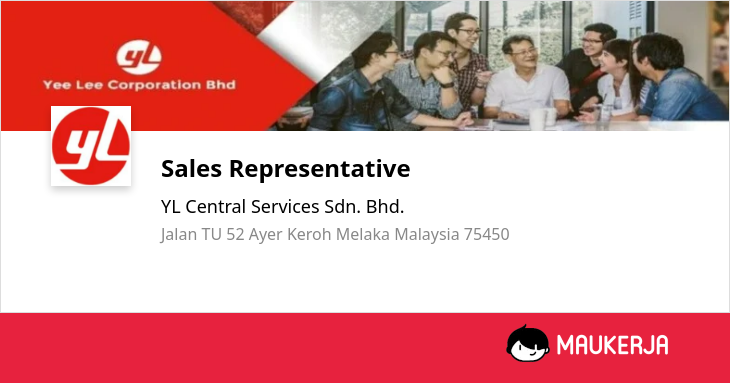 YL
Yee Lee Corporation Bhd

YL

Sales Representative

YL Central Services Sdn. Bhd.

Jalan TU 52 Ayer Keroh Melaka Malaysia 75450

MAUKERJA